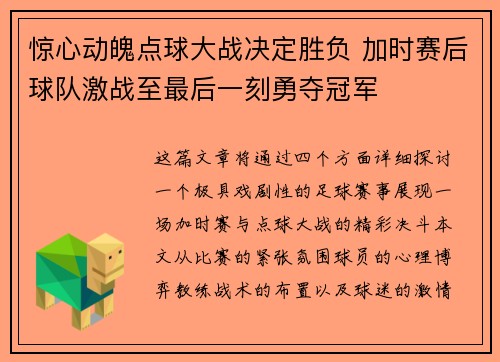 惊心动魄点球大战决定胜负 加时赛后球队激战至最后一刻勇夺冠军

这篇文章将通过四个方面详细探讨一个极具戏剧性的足球赛事展现一场加时赛与点球大战的精彩决斗本文从比赛的紧张氛围球员的心理博弈教练战术的布置以及球迷的激情